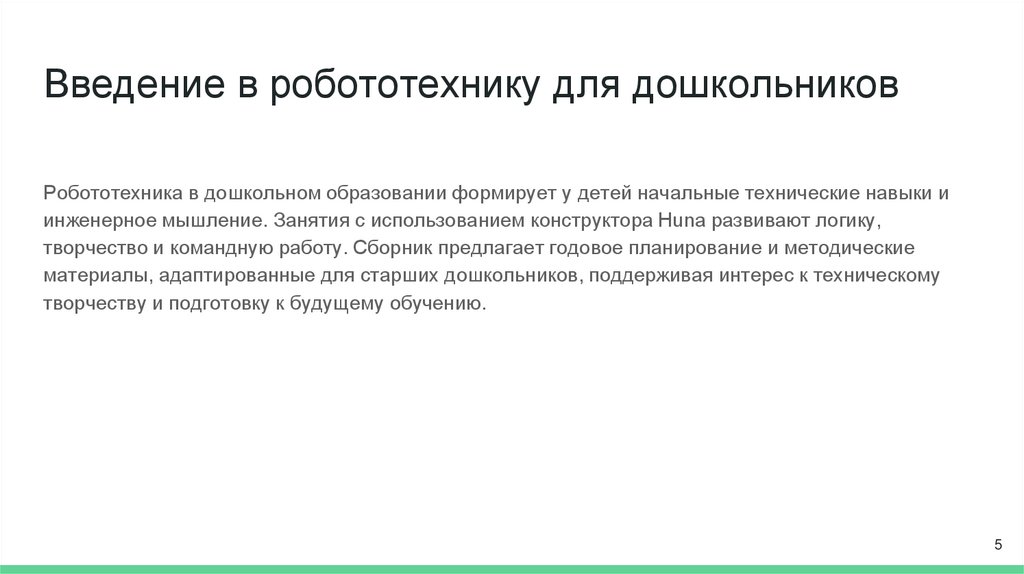 Введение в робототехнику для дошкольников

Робототехника в дошкольном образовании формирует у детей начальные технические навыки и инженерное мышление. Занятия с использованием конструктора Huna развивают логику, творчество и командную работу. Сборник предлагает годовое планирование и методические материалы, адаптированные для старших дошкольников, поддерживая интерес к техническому творчеству и подготовку к будущему обучению.

5